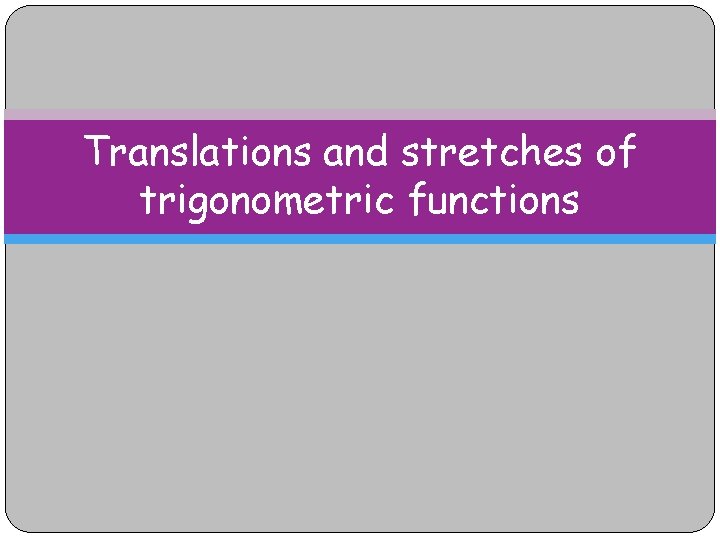 Translations and stretches of trigonometric functions